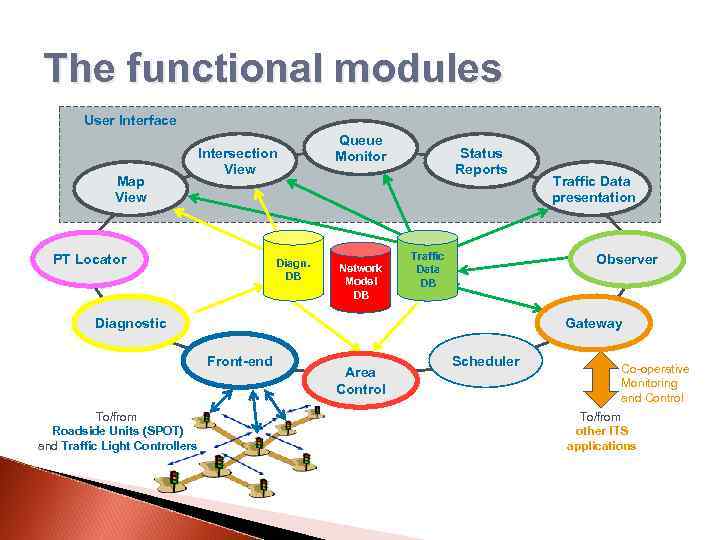 The functional modules

User Interface

Map View

Intersection View

Queue Monitor

Status Reports

Traffic Data presentation

PT Locator

Diagn. DB

Network Model DB

Traffic Data DB

Observer

Diagnostic

Gateway

Front-end

Area Control

Scheduler

Co-operative Monitoring and Control

To/from Roadside Units (SPOT) and Traffic Light Controllers

To/from other ITS applications